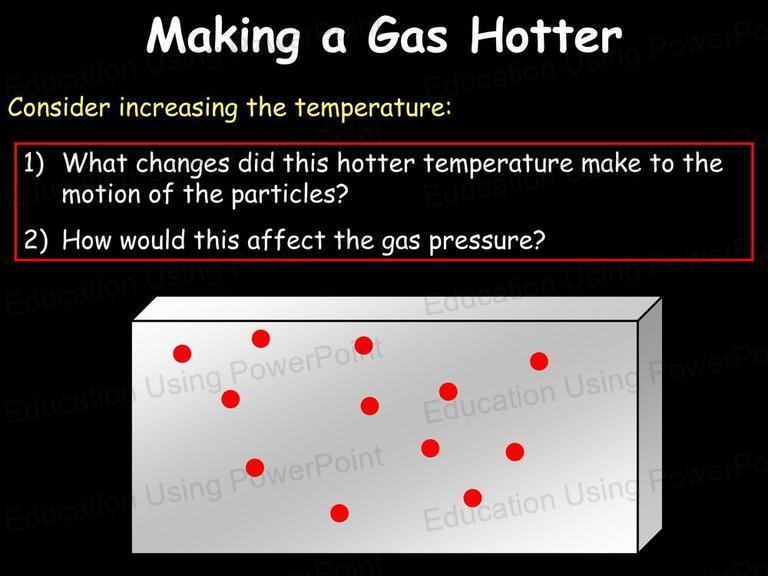 Making a Gas Hotter

Consider increasing the temperature:

1) What changes did this hotter temperature make to the motion of the particles?

2) How would this affect the gas pressure?

Education Using PowerPoint